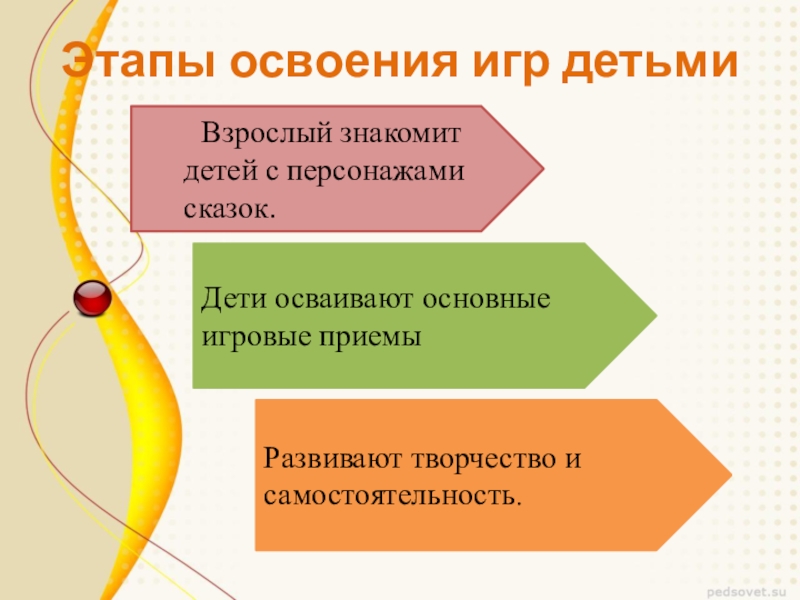 Этапы освоения игр детьми

Взрослый знакомит детей с персонажами сказок.

Дети осваивают основные игровые приемы

Развивают творчество и самостоятельность.

pedsovet.su